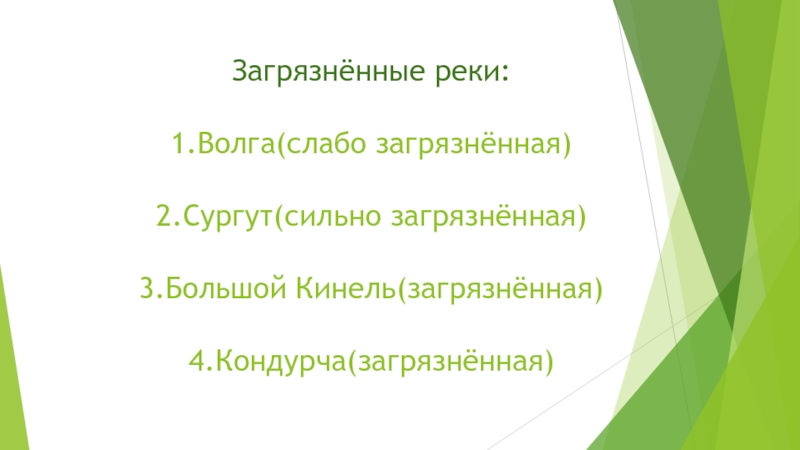 Загрязнённые реки:

1.Волга(слабо загрязнённая)

2.Сургут(сильно загрязнённая)

3.Большой Кинель(загрязнённая)

4.Кондурча(загрязнённая)